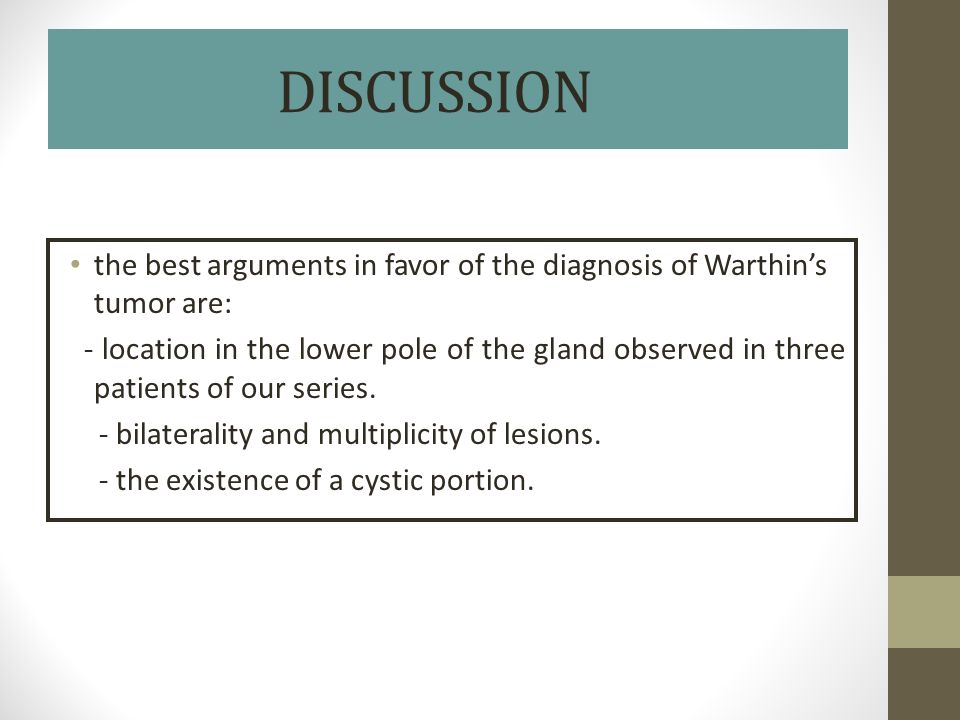 DISCUSSION

• the best arguments in favor of the diagnosis of Warthin's tumor are:

- location in the lower pole of the gland observed in three patients of our series.

- bilaterality and multiplicity of lesions.

- the existence of a cystic portion.